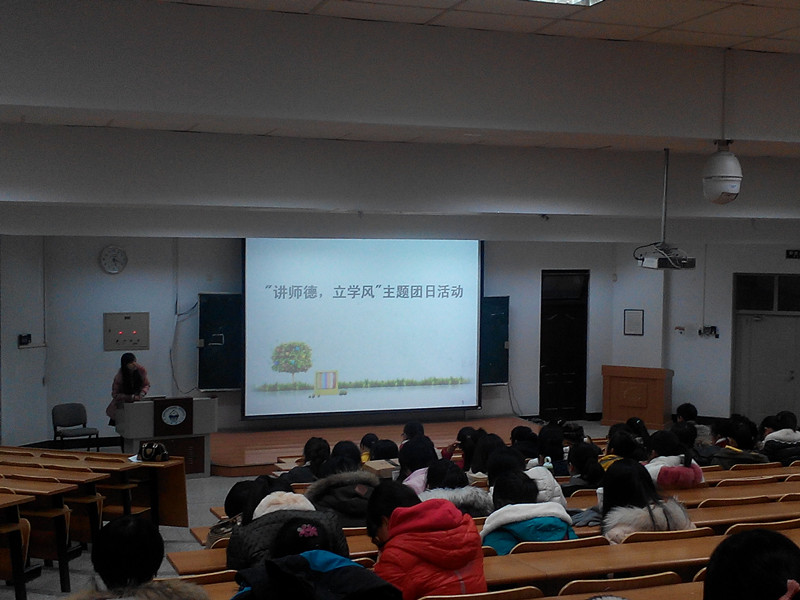 “讲师德，立学风”主题团日活动